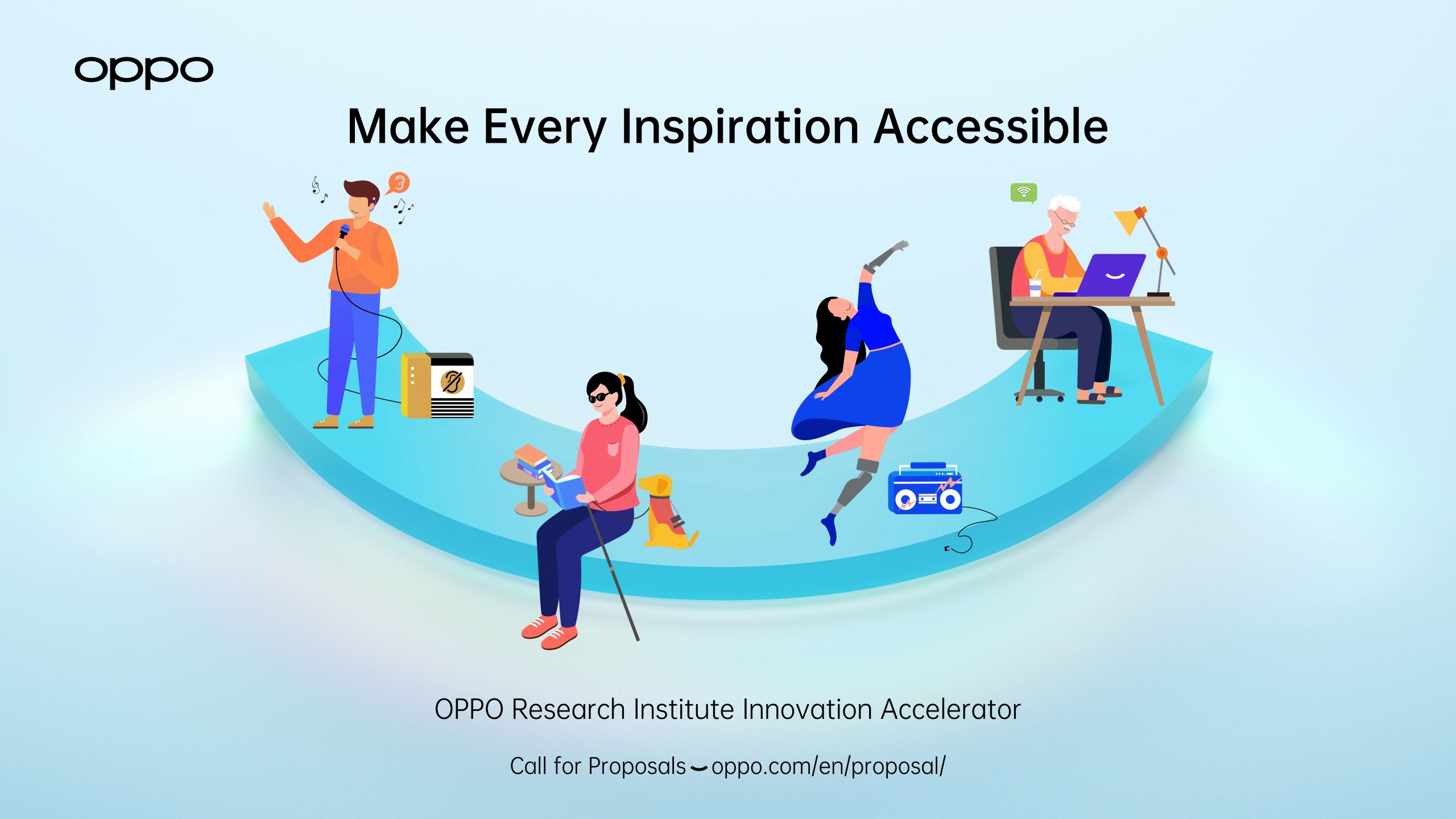 oppo

Make Every Inspiration Accessible

OPPO Research Institute Innovation Accelerator

Call for Proposals oppo.com/en/proposal/